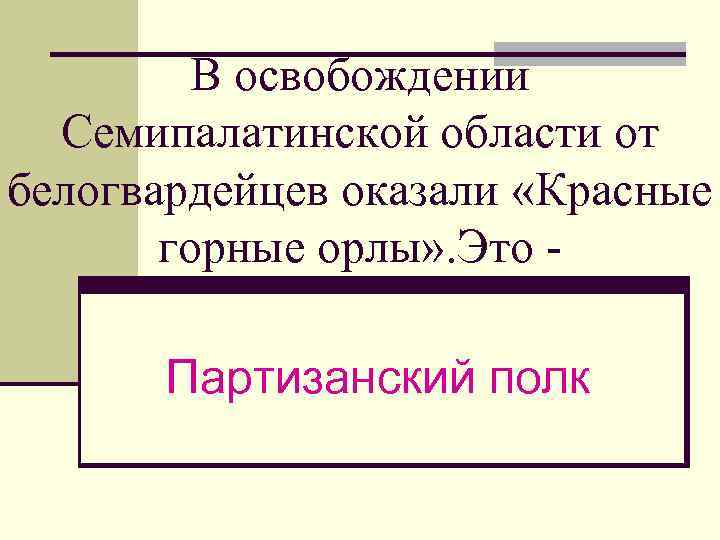 В освобождении Семипалатинской области от белогвардейцев оказали «Красные горные орлы».Это -

Партизанский полк